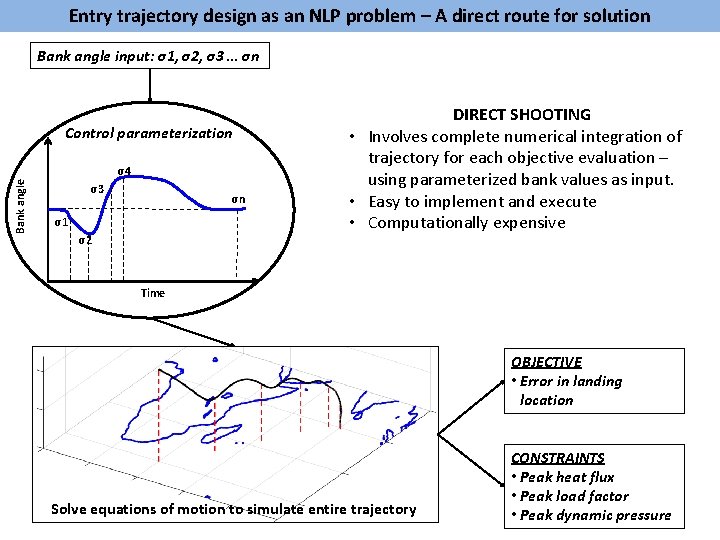 Entry trajectory design as an NLP problem – A direct route for solution

Bank angle input: σ1, σ2, σ3 ... σn

Control parameterization

Bank angle

σ1

σ2

σ3

σ4

σn

Time

DIRECT SHOOTING

• Involves complete numerical integration of trajectory for each objective evaluation – using parameterized bank values as input.
• Easy to implement and execute
• Computationally expensive

Solve equations of motion to simulate entire trajectory

OBJECTIVE
• Error in landing location

CONSTRAINTS
• Peak heat flux
• Peak load factor
• Peak dynamic pressure